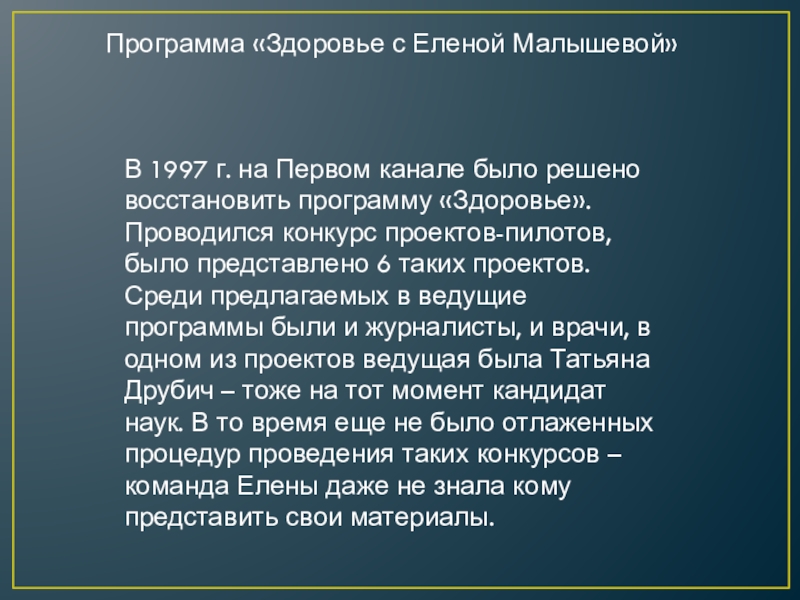 Программа «Здоровье с Еленой Малышевой»

В 1997 г. на Первом канале было решено восстановить программу «Здоровье». Проводился конкурс проектов-пилотов, было представлено 6 таких проектов. Среди предлагаемых в ведущие программы были и журналисты, и врачи, в одном из проектов ведущая была Татьяна Друбич – тоже на тот момент кандидат наук. В то время еще не было отлаженных процедур проведения таких конкурсов – команда Елены даже не знала кому представить свои материалы.